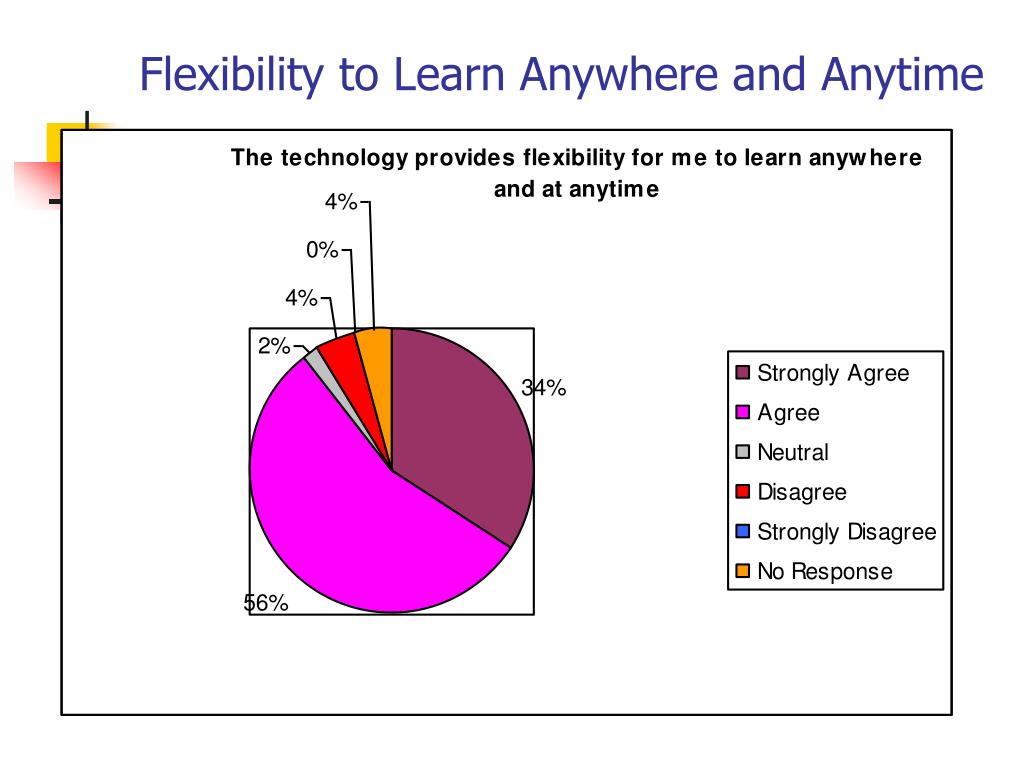 Flexibility to Learn Anywhere and Anytime

The technology provides flexibility for me to learn anywhere and at anytime

4%
0%
4%
2%
34%
56%

Strongly Agree
Agree
Neutral
Disagree
Strongly Disagree
No Response